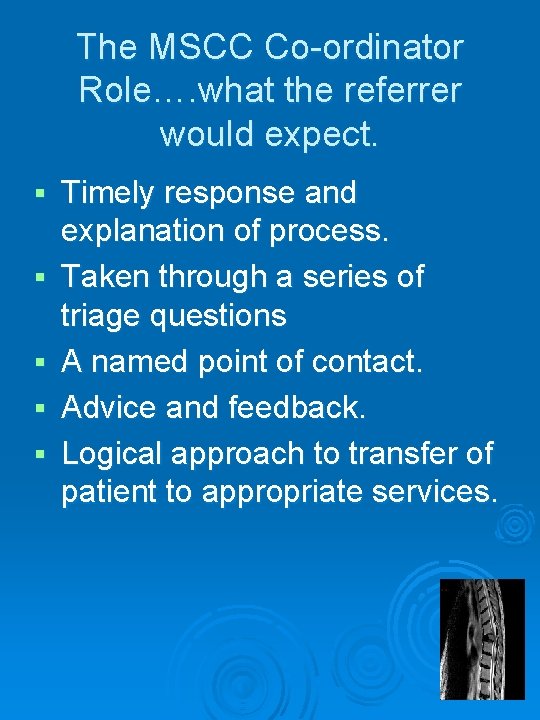 The MSCC Co-ordinator Role….what the referrer would expect.

▪ Timely response and explanation of process.
▪ Taken through a series of triage questions
▪ A named point of contact.
▪ Advice and feedback.
▪ Logical approach to transfer of patient to appropriate services.